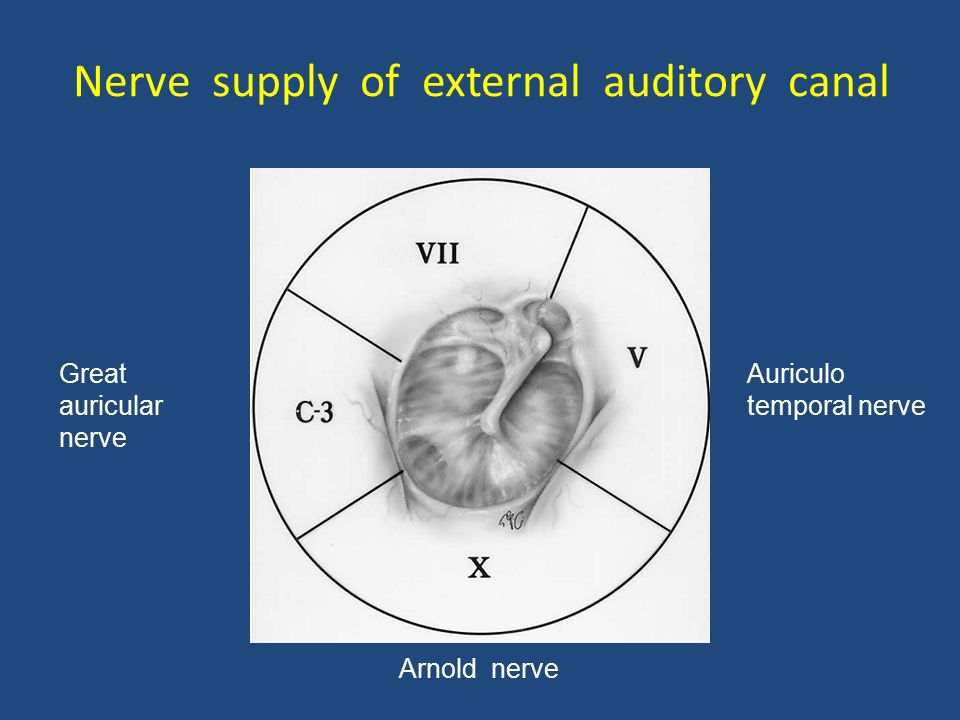 Nerve supply of external auditory canal

Great auricular nerve

VII

C-3

V

X

Auriculo temporal nerve

Arnold nerve